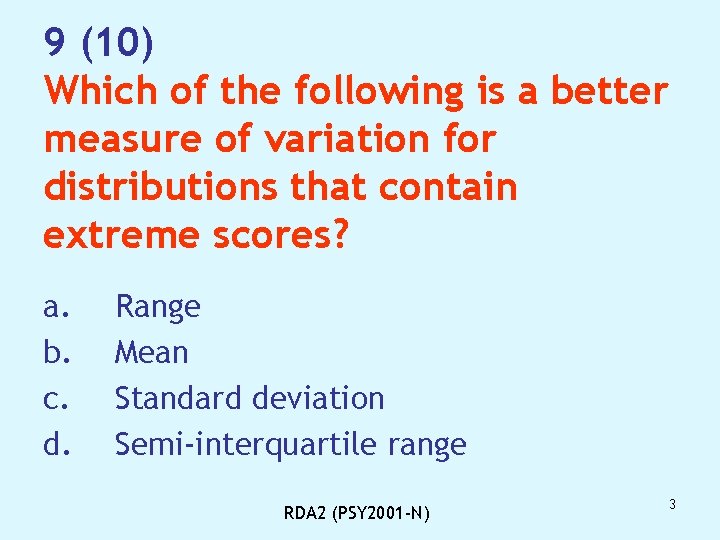 9 (10)
Which of the following is a better measure of variation for distributions that contain extreme scores?

a. Range
b. Mean
c. Standard deviation
d. Semi-interquartile range

RDA2 (PSY2001-N)

3